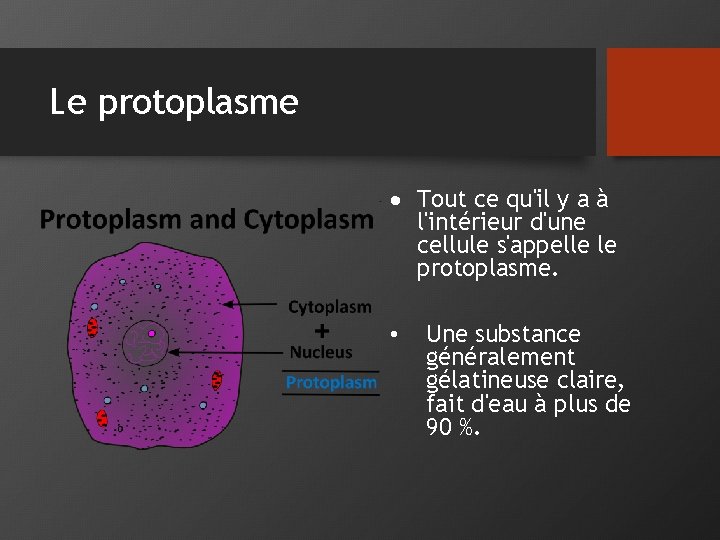 Le protoplasme

Protoplasm and Cytoplasm

Cytoplasm
+
Nucleus

Protoplasm

• Tout ce qu'il y a à l'intérieur d'une cellule s'appelle le protoplasme.

• Une substance généralement gélatineuse claire, fait d'eau à plus de 90 %.